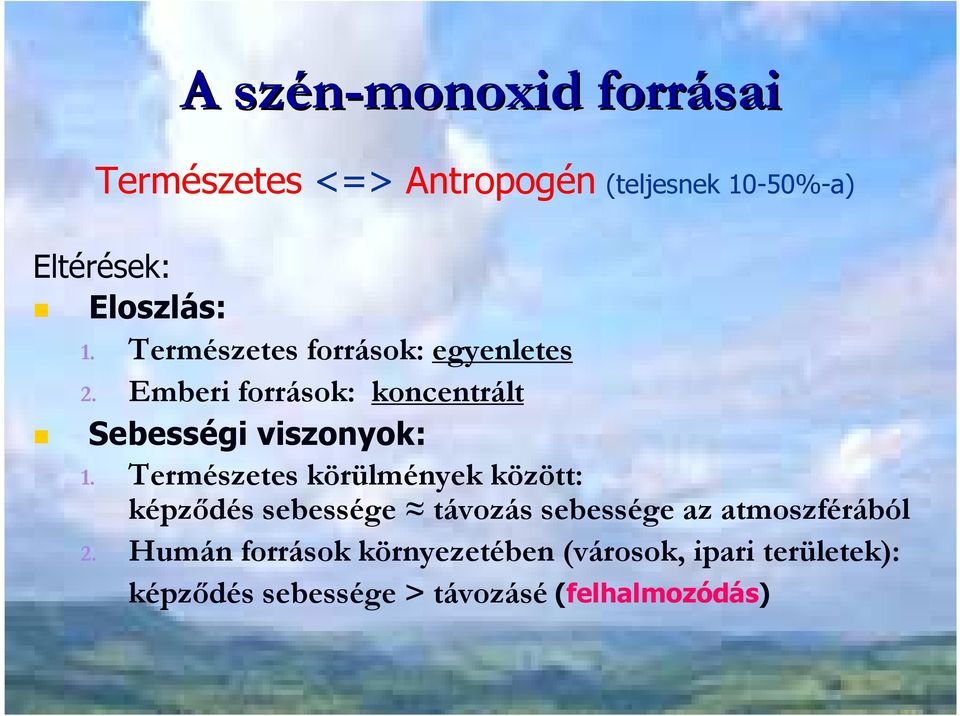 A szén-monoxid forrásai

Természetes <=> Antropogén (teljesnek 10-50%-a)

Eltérések:

Eloszlás:

1. Természetes források: egyenletes
2. Emberi források: koncentrált

Sebességi viszonyok:

1. Természetes körülmények között: képződés sebessége ≈ távozás sebessége az atmoszférából
2. Humán források környezetében (városok, ipari területek): képződés sebessége > távozásé (felhalmozódás)